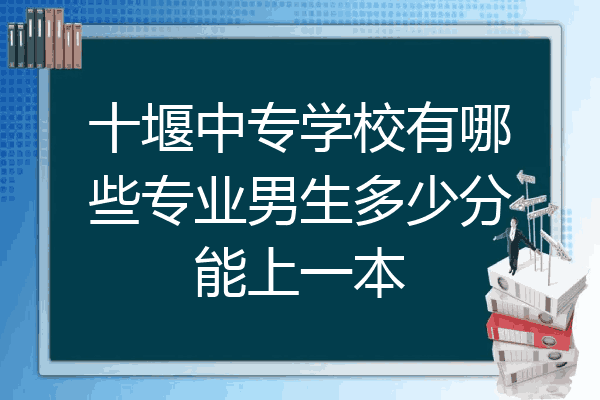 十堰中专学校有哪些专业男生多少分能上一本